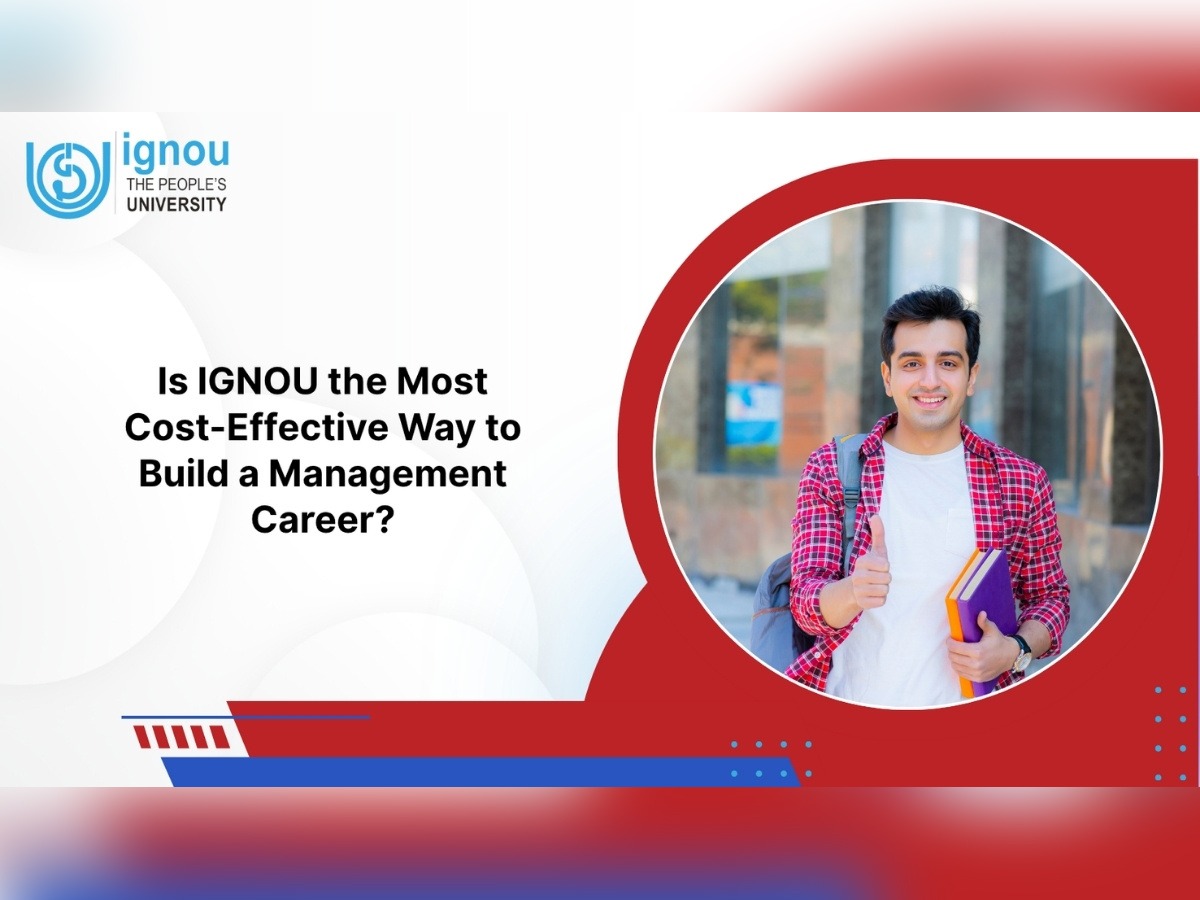 ignou
THE PEOPLE'S
UNIVERSITY

Is IGNOU the Most Cost-Effective Way to Build a Management Career?